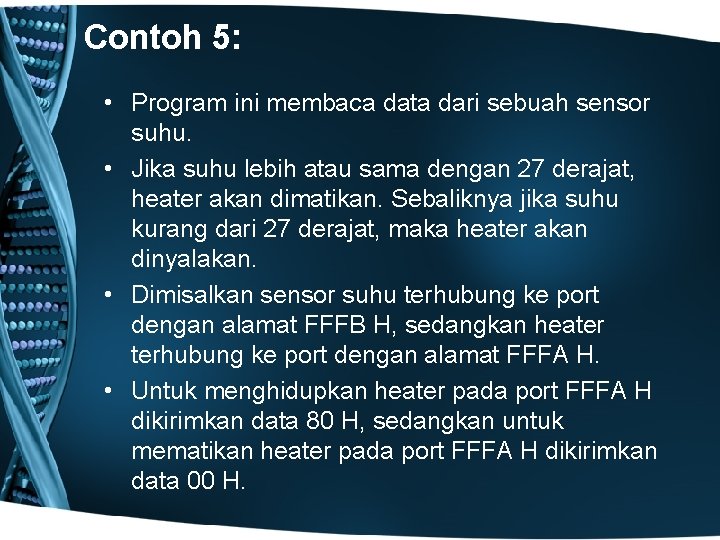 Contoh 5:

• Program ini membaca data dari sebuah sensor suhu.

• Jika suhu lebih atau sama dengan 27 derajat, heater akan dimatikan. Sebaliknya jika suhu kurang dari 27 derajat, maka heater akan dinyalakan.

• Dimisalkan sensor suhu terhubung ke port dengan alamat FFFB H, sedangkan heater terhubung ke port dengan alamat FFFA H.

• Untuk menghidupkan heater pada port FFFA H dikirimkan data 80 H, sedangkan untuk mematikan heater pada port FFFA H dikirimkan data 00 H.